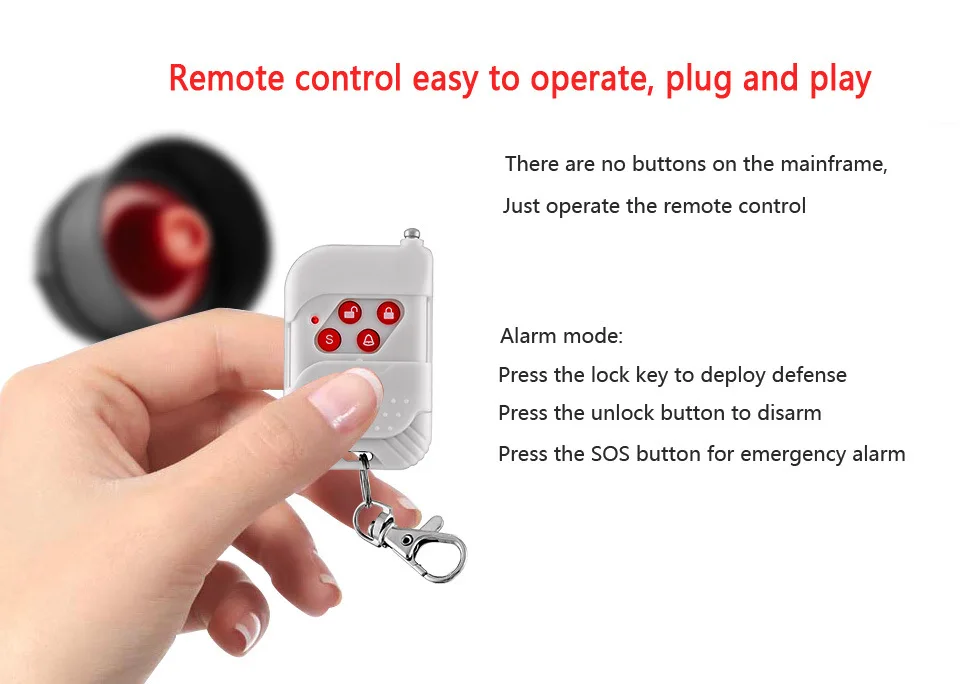 Remote control easy to operate, plug and play

There are no buttons on the mainframe,
Just operate the remote control

S

Alarm mode:
Press the lock key to deploy defense
Press the unlock button to disarm
Press the SOS button for emergency alarm